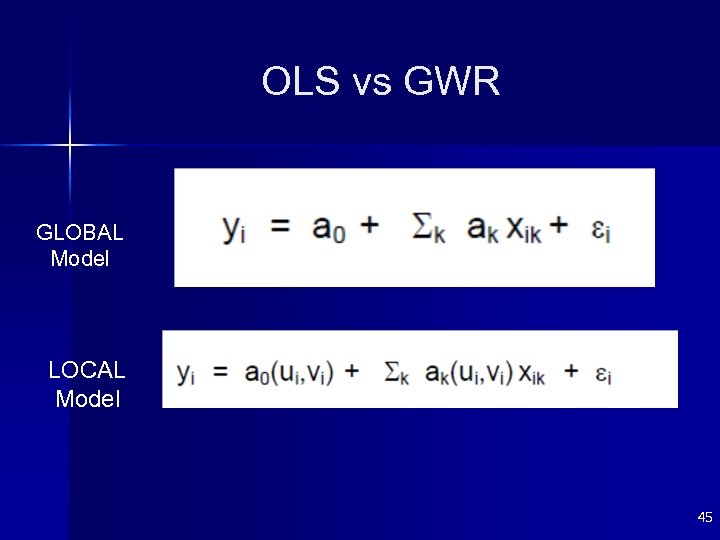 OLS vs GWR

GLOBAL Model

$y_i = a_0 + \Sigma_k a_k x_{ik} + \varepsilon_i$

LOCAL Model

$y_i = a_0(u_i,v_i) + \Sigma_k a_k(u_i,v_i) x_{ik} + \varepsilon_i$

45